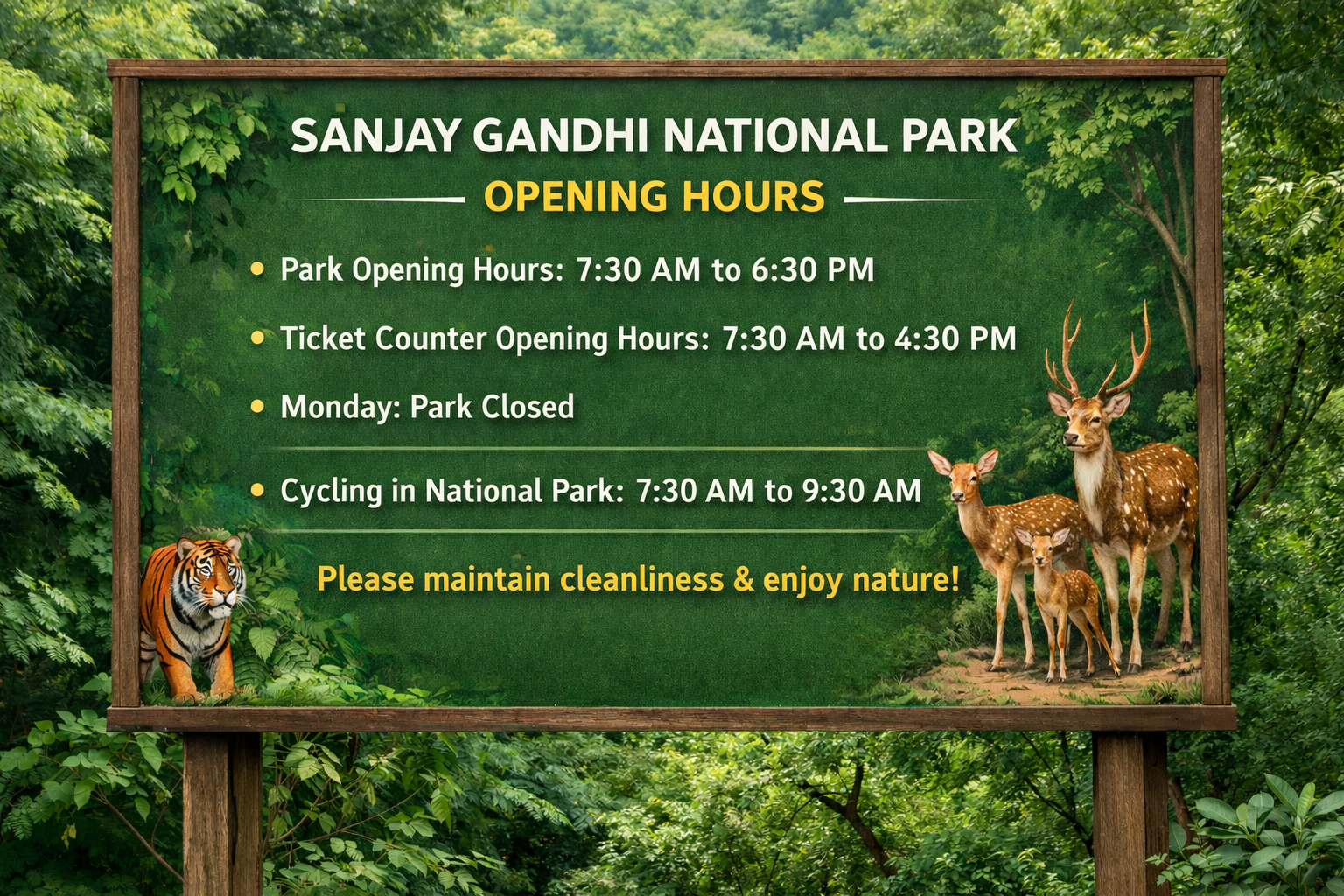 SANJAY GANDHI NATIONAL PARK

OPENING HOURS

• Park Opening Hours: 7:30 AM to 6:30 PM

• Ticket Counter Opening Hours: 7:30 AM to 4:30 PM

• Monday: Park Closed

• Cycling in National Park: 7:30 AM to 9:30 AM

Please maintain cleanliness & enjoy nature!